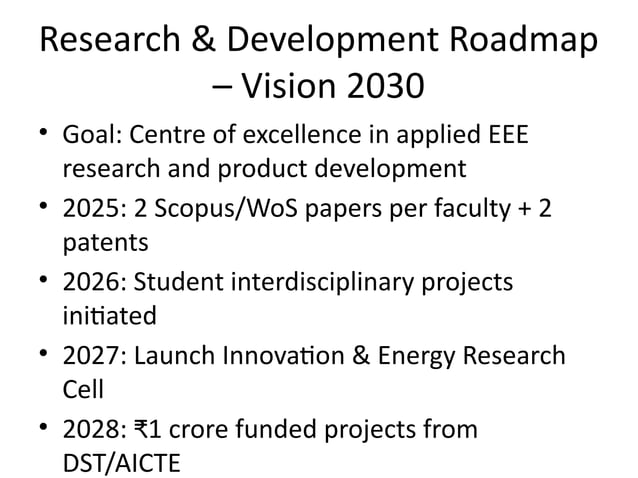 Research & Development Roadmap – Vision 2030

• Goal: Centre of excellence in applied EEE research and product development
• 2025: 2 Scopus/WoS papers per faculty + 2 patents
• 2026: Student interdisciplinary projects initiated
• 2027: Launch Innovation & Energy Research Cell
• 2028: ₹1 crore funded projects from DST/AICTE